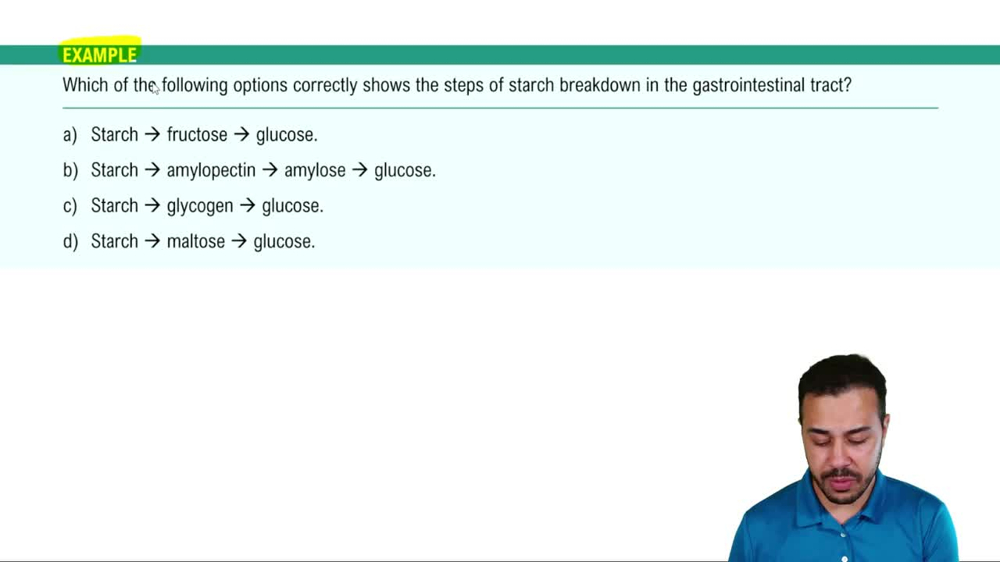 EXAMPLE

Which of the following options correctly shows the steps of starch breakdown in the gastrointestinal tract?

a) Starch → fructose → glucose.

b) Starch → amylopectin → amylose → glucose.

c) Starch → glycogen → glucose.

d) Starch → maltose → glucose.